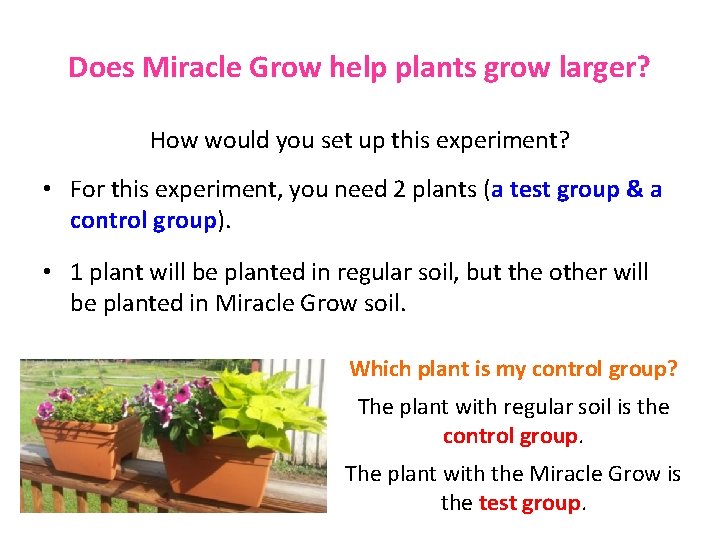 Does Miracle Grow help plants grow larger?

How would you set up this experiment?

• For this experiment, you need 2 plants (a test group & a control group).

• 1 plant will be planted in regular soil, but the other will be planted in Miracle Grow soil.

Which plant is my control group?

The plant with regular soil is the control group.

The plant with the Miracle Grow is the test group.